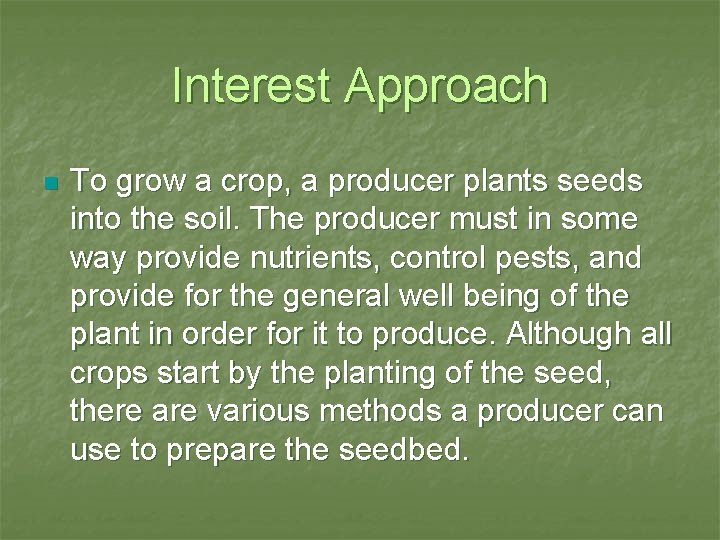 Interest Approach

To grow a crop, a producer plants seeds into the soil. The producer must in some way provide nutrients, control pests, and provide for the general well being of the plant in order for it to produce. Although all crops start by the planting of the seed, there are various methods a producer can use to prepare the seedbed.